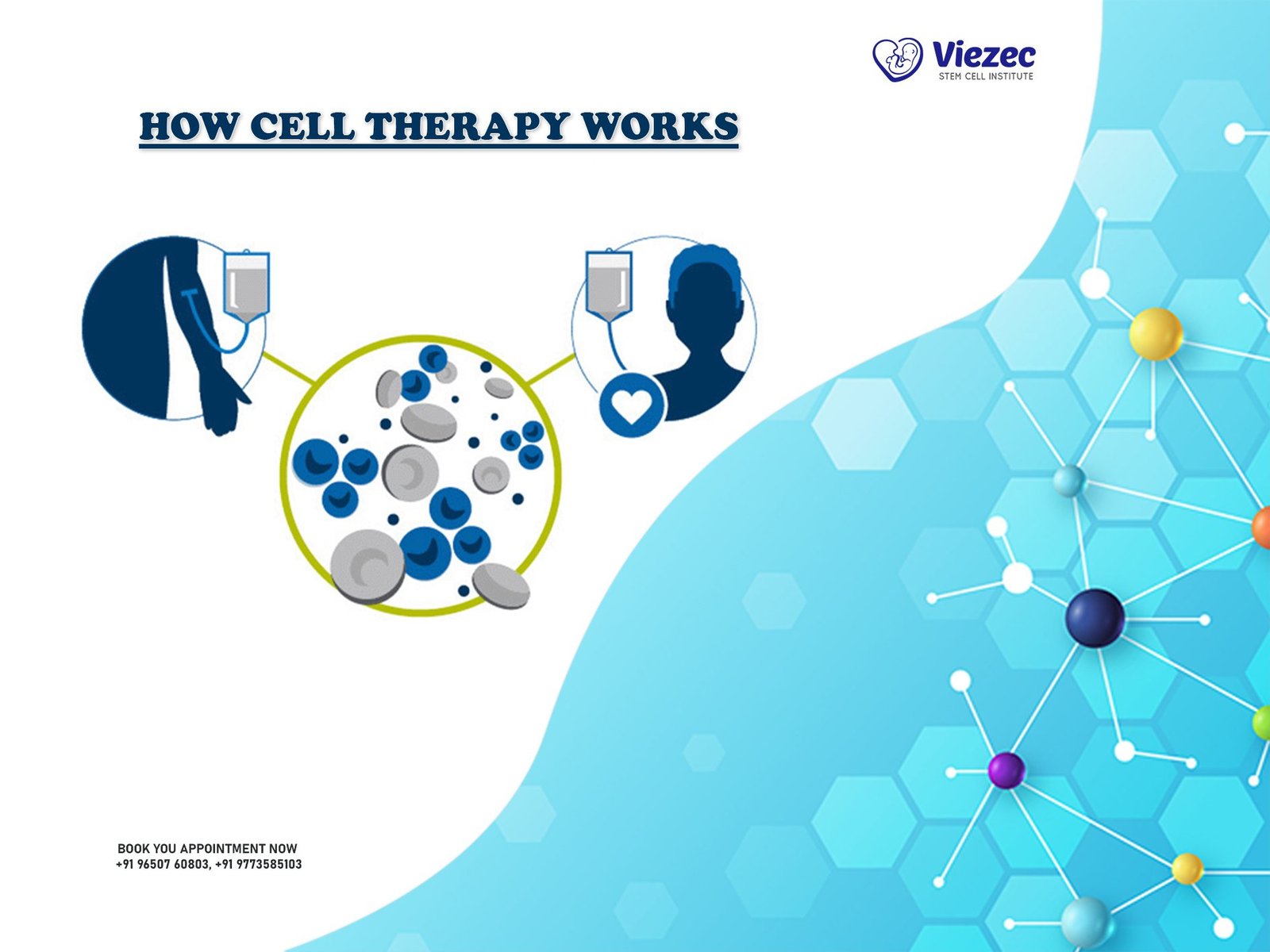 Viezec
STEM CELL INSTITUTE

HOW CELL THERAPY WORKS

BOOK YOU APPOINTMENT NOW
+91 96507 60803, +91 9773585103